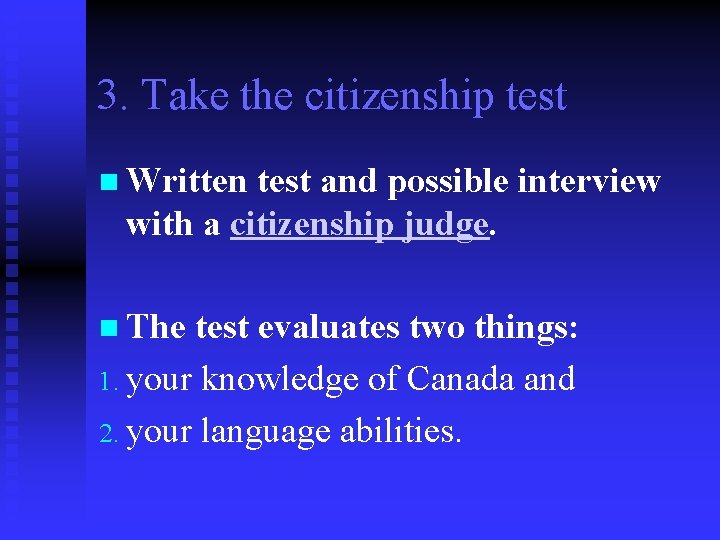 3. Take the citizenship test

Written test and possible interview with a citizenship judge.

The test evaluates two things:

1. your knowledge of Canada and
2. your language abilities.